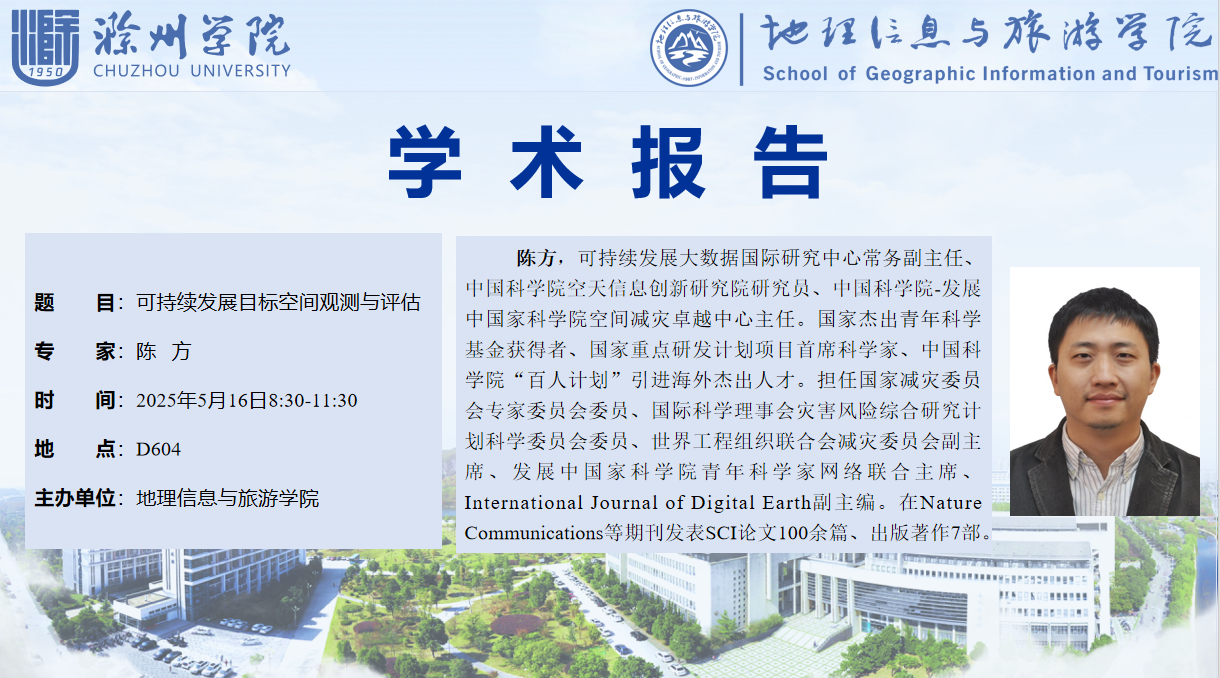 1950 滁州学院 CHUZHOU UNIVERSITY

地理信息与旅游学院 School of Geographic Information and Tourism

学 术 报 告

题 目：可持续发展目标空间观测与评估

专 家：陈 方

时 间：2025年5月16日8:30-11:30

地 点：D604

主办单位：地理信息与旅游学院

陈方，可持续发展大数据国际研究中心常务副主任、中国科学院空天信息创新研究院研究员、中国科学院-发展中国家科学院空间减灾卓越中心主任。国家杰出青年科学基金获得者、国家重点研发计划项目首席科学家、中国科学院“百人计划”引进海外杰出人才。担任国家减灾委员会专家委员会委员、国际科学理事会灾害风险综合研究计划科学委员会委员、世界工程组织联合会减灾委员会副主席、发展中国家科学院青年科学家网络联合主席、International Journal of Digital Earth副主编。在Nature Communications等期刊发表SCI论文100余篇、出版著作7部。